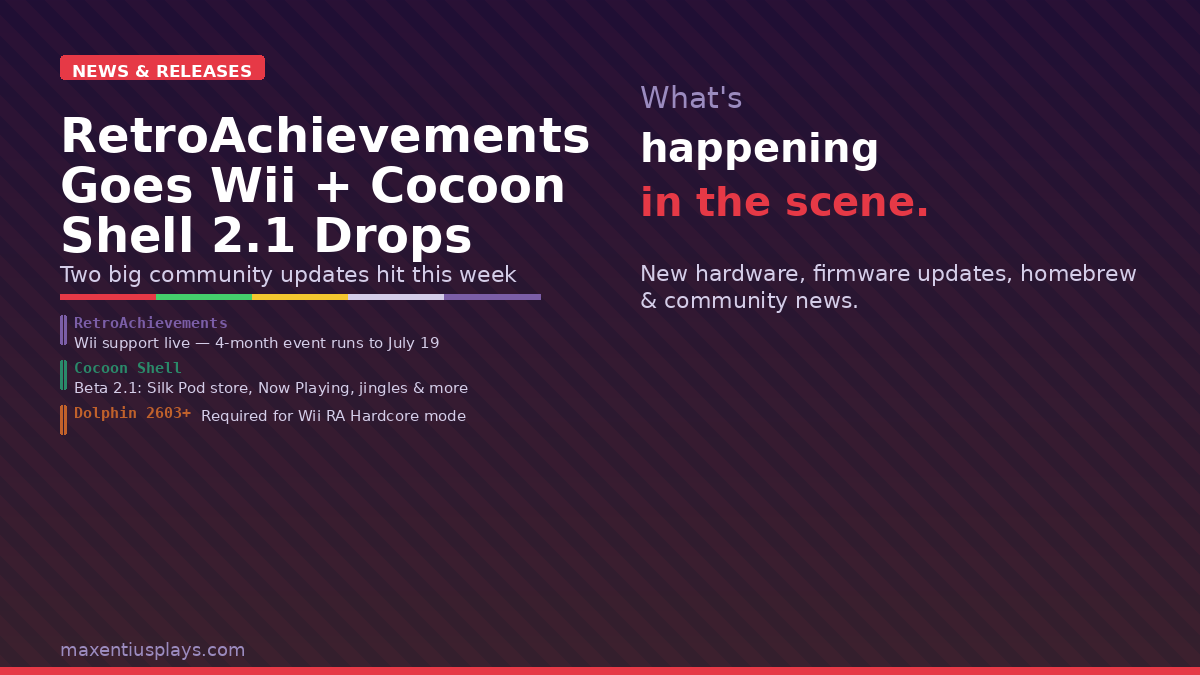 NEWS & RELEASES

RetroAchievements Goes Wii + Cocoon Shell 2.1 Drops

Two big community updates hit this week

RetroAchievements
Wii support live — 4-month event runs to July 19

Cocoon Shell
Beta 2.1: Silk Pod store, Now Playing, jingles & more

Dolphin 2603+ Required for Wii RA Hardcore mode

What's
happening
in the scene.

New hardware, firmware updates, homebrew & community news.

maxentiusplays.com